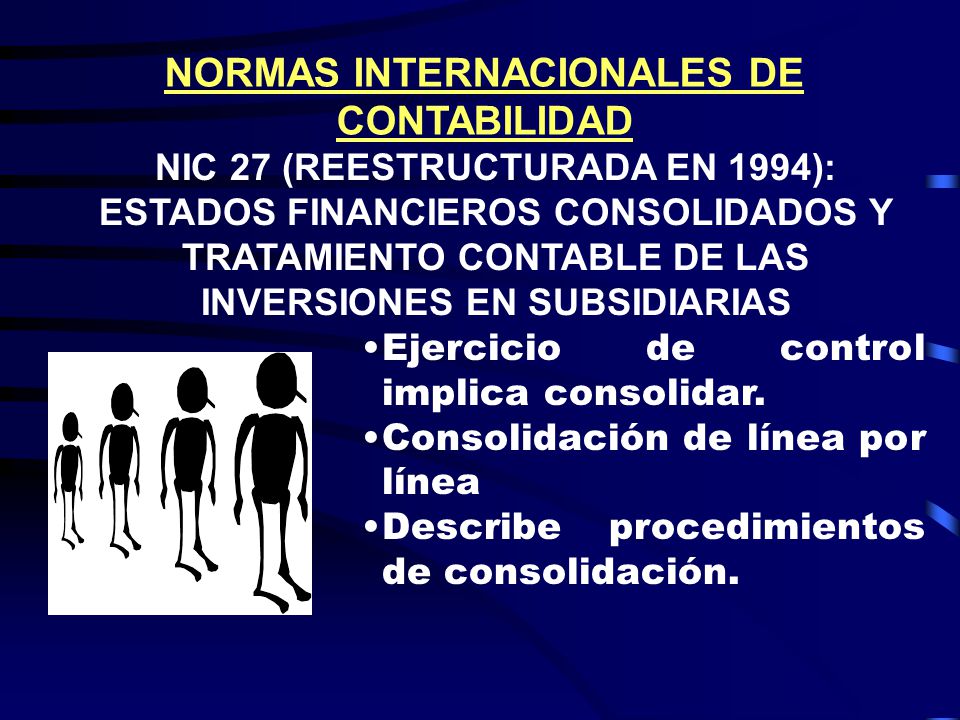 NORMAS INTERNACIONALES DE CONTABILIDAD

NIC 27 (REESTRUCTURADA EN 1994): ESTADOS FINANCIEROS CONSOLIDADOS Y TRATAMIENTO CONTABLE DE LAS INVERSIONES EN SUBSIDIARIAS

•Ejercicio de control implica consolidar.
•Consolidación de línea por línea
•Describe procedimientos de consolidación.